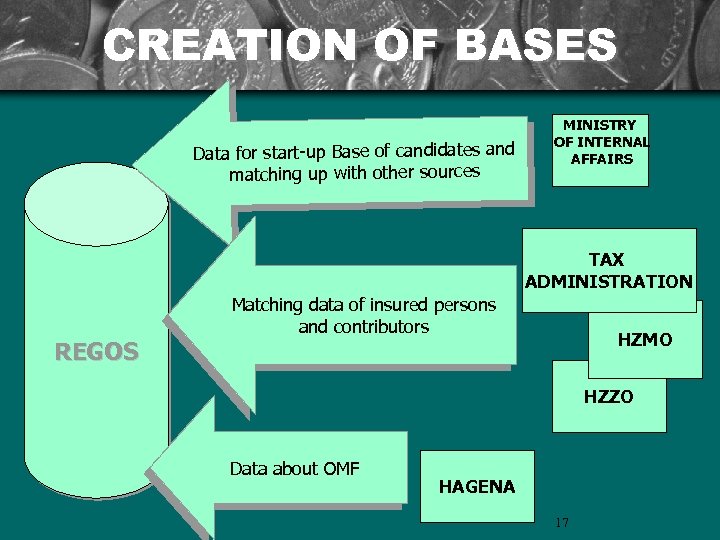 CREATION OF BASES

Data for start-up Base of candidates and matching up with other sources

MINISTRY OF INTERNAL AFFAIRS

REGOS

Matching data of insured persons and contributors

TAX ADMINISTRATION

HZMO

HZZO

Data about OMF

HAGENA

17